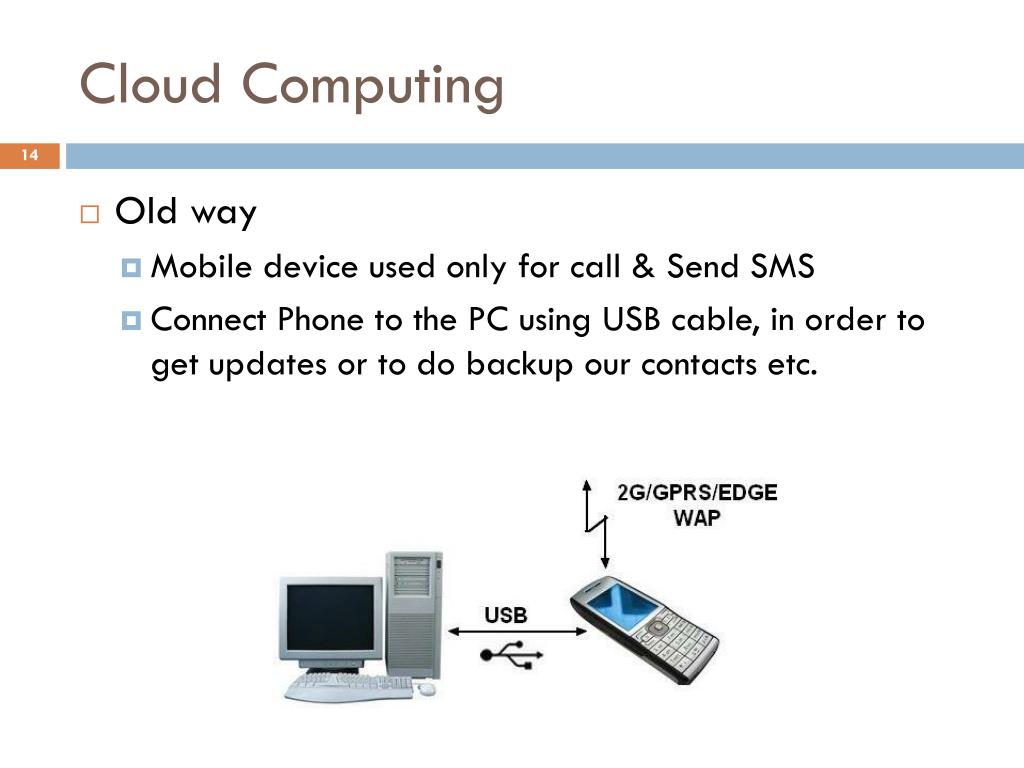 Cloud Computing

14

Old way

Mobile device used only for call & Send SMS

Connect Phone to the PC using USB cable, in order to get updates or to do backup our contacts etc.

2G/GPRS/EDGE
WAP

USB